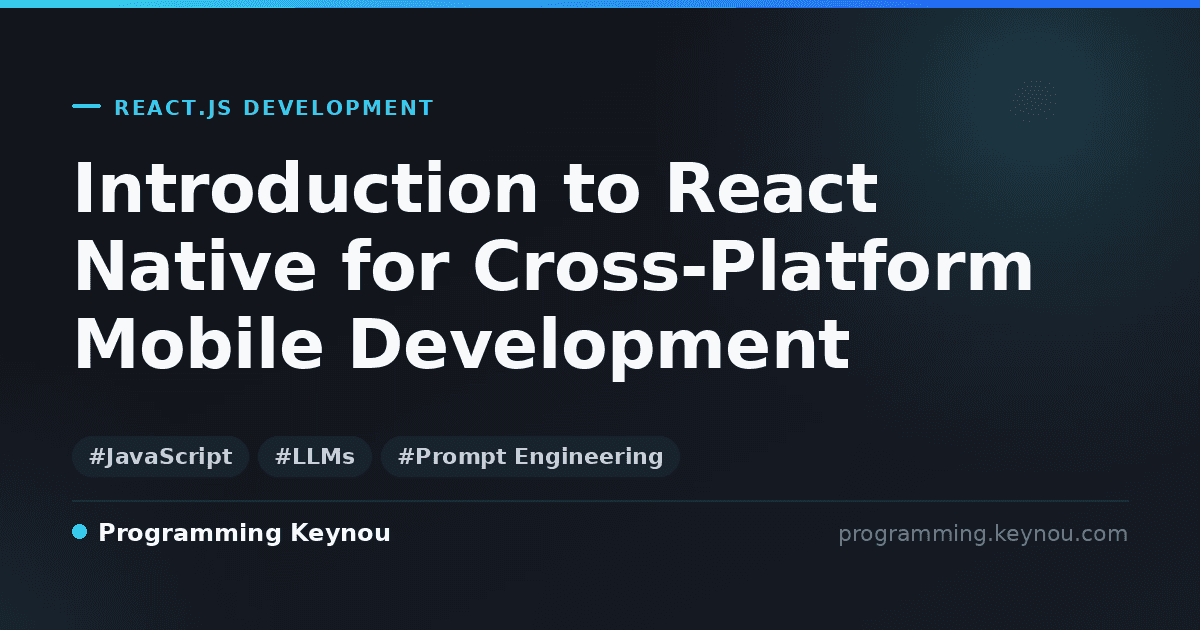 REACT.JS DEVELOPMENT

Introduction to React Native for Cross-Platform Mobile Development

#JavaScript #LLMs #Prompt Engineering

Programming Keynou

programming.keynou.com